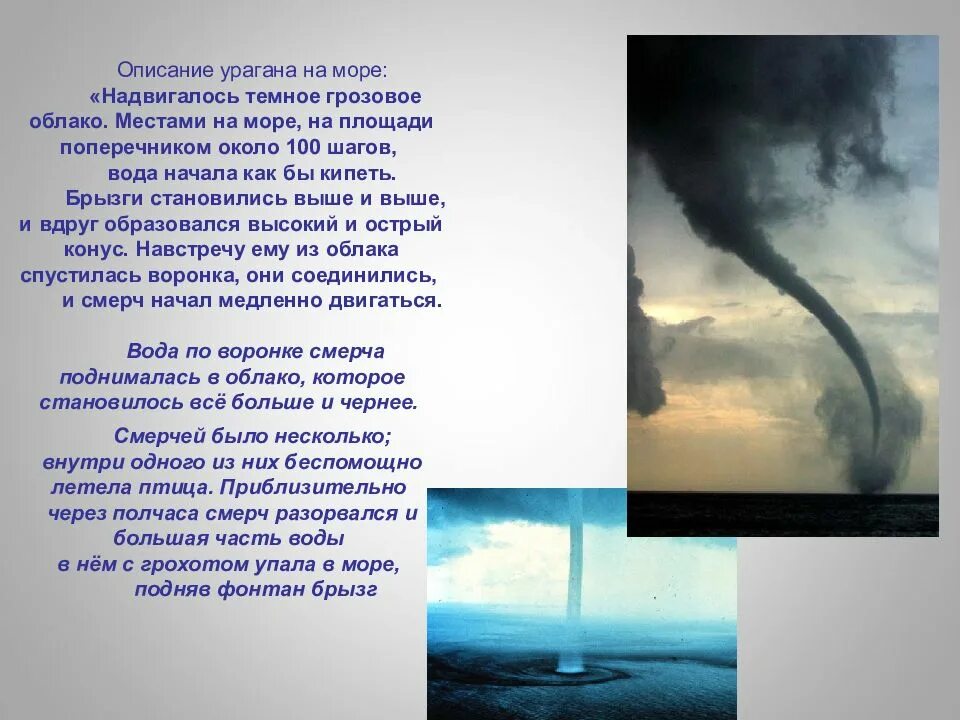 Описание урагана на море:

«Надвигалось темное грозовое облако. Местами на море, на площади поперечником около 100 шагов, вода начала как бы кипеть. Брызги становились выше и выше, и вдруг образовался высокий и острый конус. Навстречу ему из облака спустилась воронка, они соединились, и смерч начал медленно двигаться.

Вода по воронке смерча поднималась в облако, которое становилось всё больше и чернее.

Смерчей было несколько; внутри одного из них беспомощно летела птица. Приблизительно через полчаса смерч разорвался и большая часть воды в нём с грохотом упала в море, подняв фонтан брызг